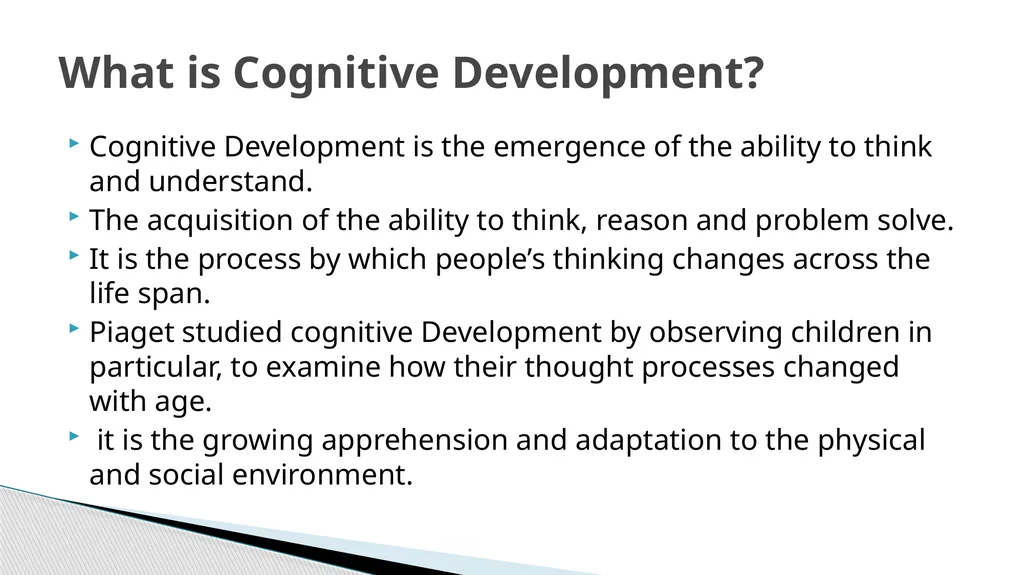 What is Cognitive Development?

Cognitive Development is the emergence of the ability to think and understand.

The acquisition of the ability to think, reason and problem solve.

It is the process by which people’s thinking changes across the life span.

Piaget studied cognitive Development by observing children in particular, to examine how their thought processes changed with age.

it is the growing apprehension and adaptation to the physical and social environment.